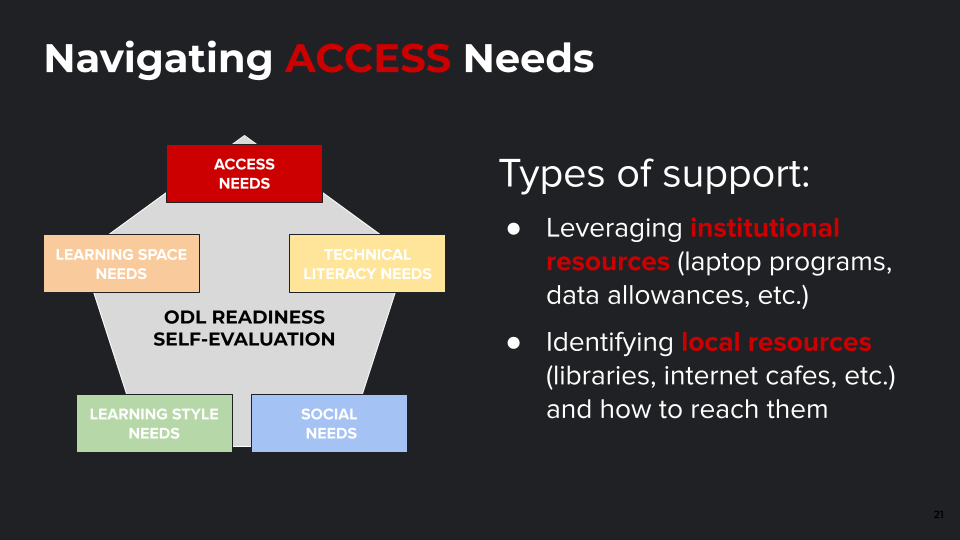 Navigating ACCESS Needs

ACCESS NEEDS

LEARNING SPACE NEEDS

TECHNICAL LITERACY NEEDS

ODL READINESS SELF-EVALUATION

LEARNING STYLE NEEDS

SOCIAL NEEDS

Types of support:

● Leveraging institutional resources (laptop programs, data allowances, etc.)

● Identifying local resources (libraries, internet cafes, etc.) and how to reach them

21